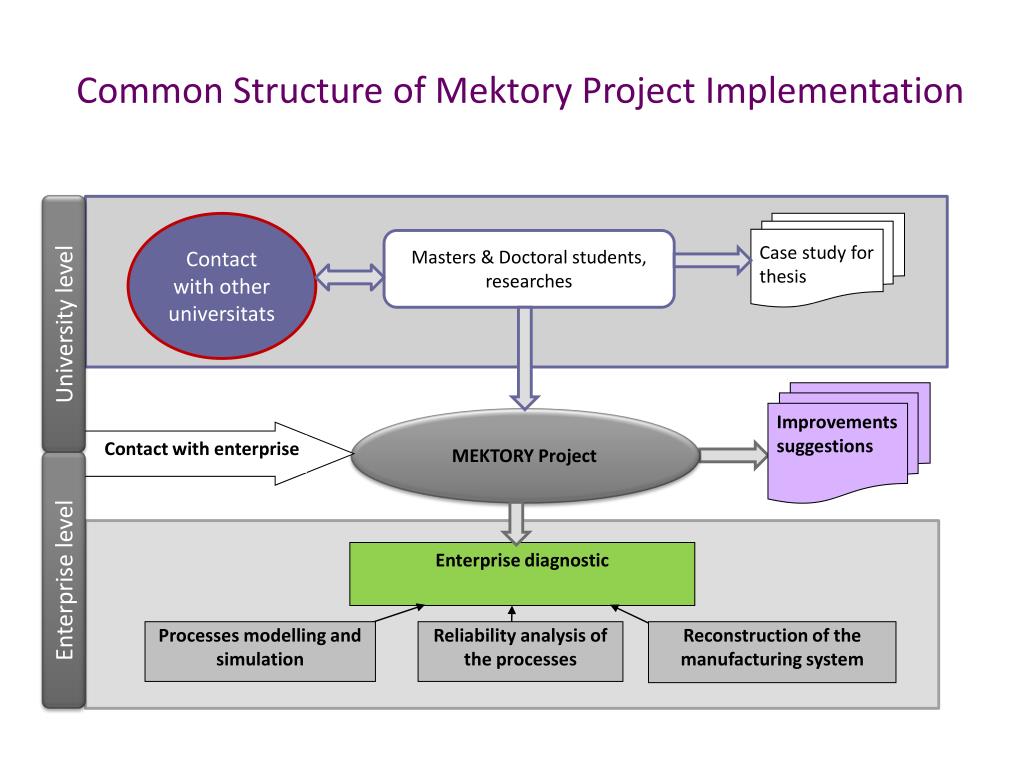 Common Structure of Mektory Project Implementation

University level

Contact with other universitats

Masters & Doctoral students, researches

Case study for thesis

Contact with enterprise

MEKTORY Project

Improvements suggestions

Enterprise level

Enterprise diagnostic

Processes modelling and simulation

Reliability analysis of the processes

Reconstruction of the manufacturing system